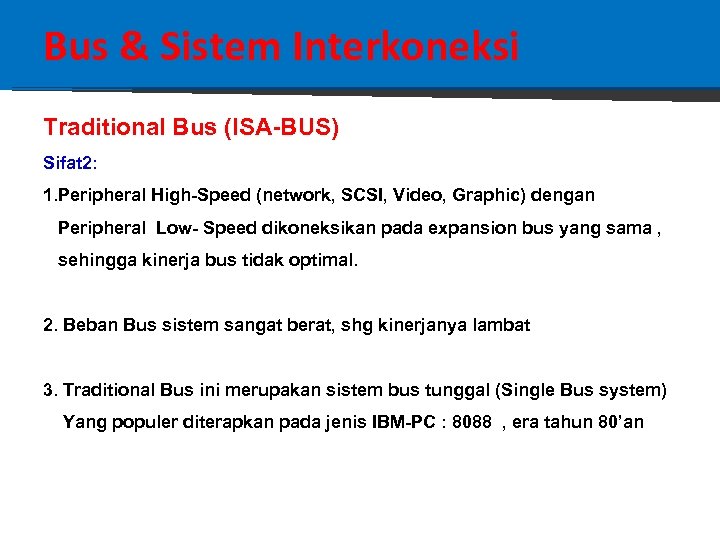 Bus & Sistem Interkoneksi

Traditional Bus (ISA-BUS)

Sifat2:

1.Peripheral High-Speed (network, SCSI, Video, Graphic) dengan Peripheral Low- Speed dikoneksikan pada expansion bus yang sama , sehingga kinerja bus tidak optimal.

2. Beban Bus sistem sangat berat, shg kinerjanya lambat

3. Traditional Bus ini merupakan sistem bus tunggal (Single Bus system) Yang populer diterapkan pada jenis IBM-PC : 8088 , era tahun 80'an